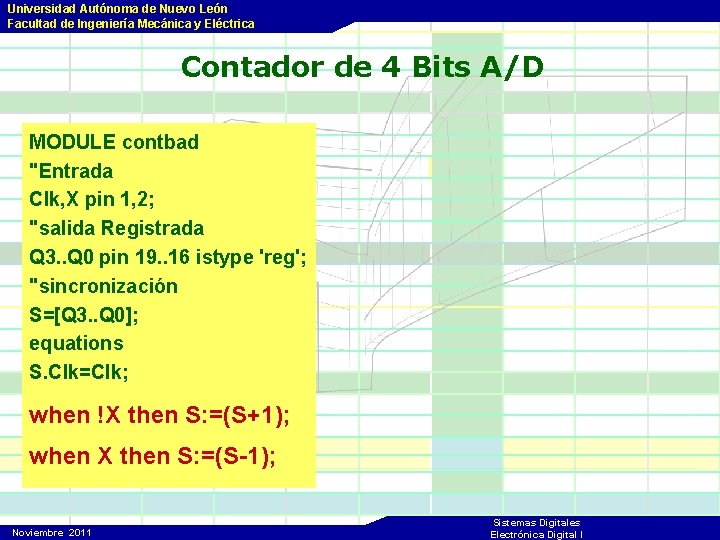 Universidad Autónoma de Nuevo León
Facultad de Ingeniería Mecánica y Eléctrica

Contador de 4 Bits A/D

MODULE contbad
"Entrada
Clk,X pin 1,2;
"salida Registrada
Q3..Q0 pin 19..16 istype 'reg';
"sincronización
S=[Q3..Q0];
equations
S.Clk=Clk;
when !X then S:=(S+1);
when X then S:=(S-1);

Noviembre 2011

Sistemas Digitales
Electrónica Digital I